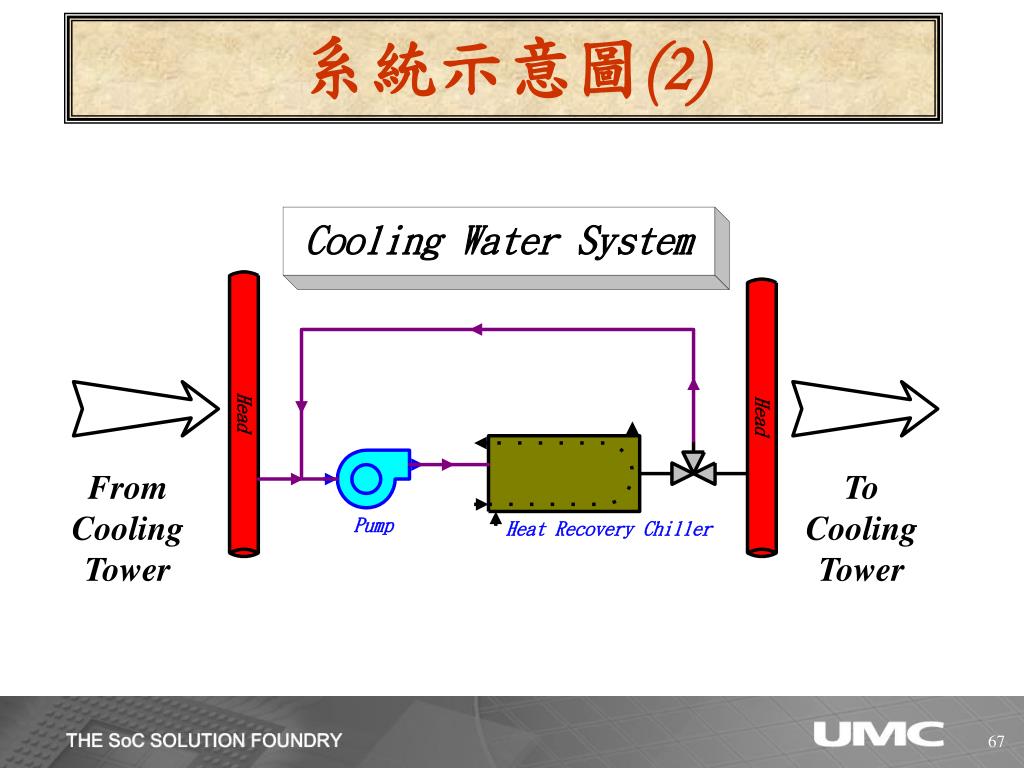 系統示意圖(2)

Cooling Water System

Head

Head

From Cooling Tower

Pump

Heat Recovery Chiller

To Cooling Tower

THE SoC SOLUTION FOUNDRY

UMC

67